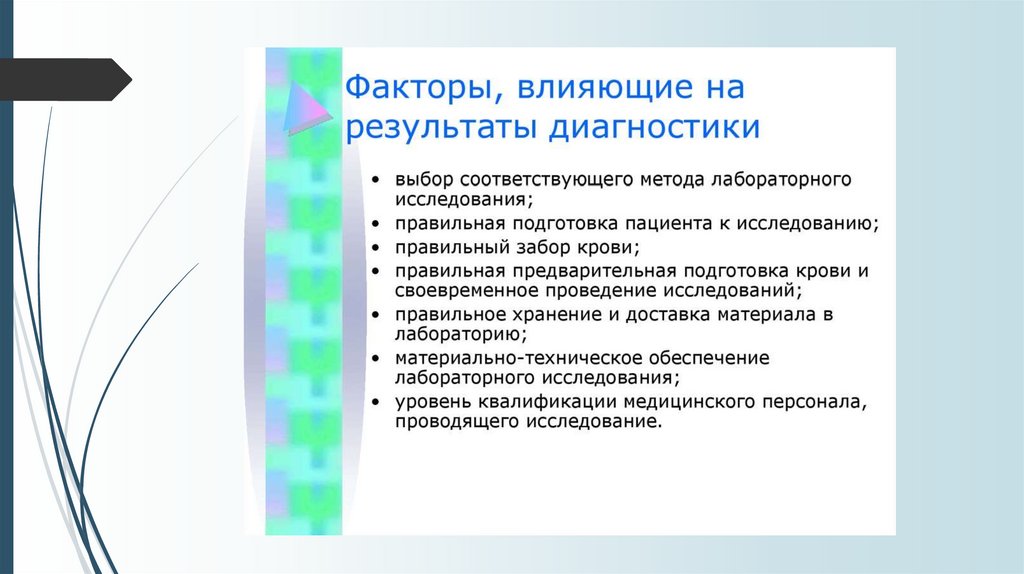 Факторы, влияющие на результаты диагностики

• выбор соответствующего метода лабораторного исследования;
• правильная подготовка пациента к исследованию;
• правильный забор крови;
• правильная предварительная подготовка крови и своевременное проведение исследований;
• правильное хранение и доставка материала в лабораторию;
• материально-техническое обеспечение лабораторного исследования;
• уровень квалификации медицинского персонала, проводящего исследование.